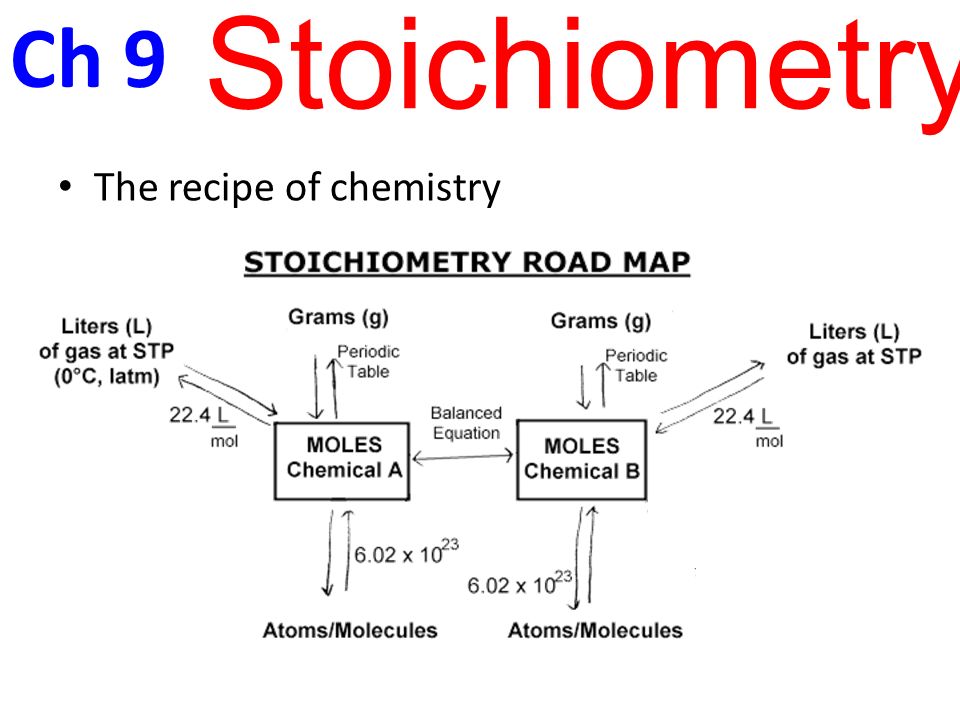 Ch 9 Stoichiometry

• The recipe of chemistry

STOICHIOMETRY ROAD MAP

Liters (L) of gas at STP (0°C, latm)

$22.4 \frac{L}{mol}$

Grams (g)

Periodic Table

MOLES Chemical A

$6.02 \times 10^{23}$

Atoms/Molecules

Balanced Equation

Grams (g)

Periodic Table

MOLES Chemical B

$6.02 \times 10^{23}$

Atoms/Molecules

Liters (L) of gas at STP

$22.4 \frac{L}{mol}$